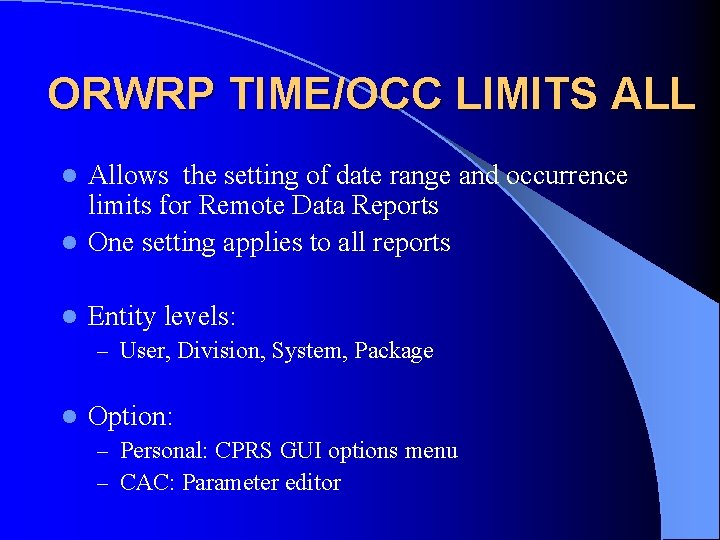 ORWRP TIME/OCC LIMITS ALL

- Allows the setting of date range and occurrence limits for Remote Data Reports
- One setting applies to all reports

- Entity levels:
  – User, Division, System, Package

- Option:
  – Personal: CPRS GUI options menu
  – CAC: Parameter editor